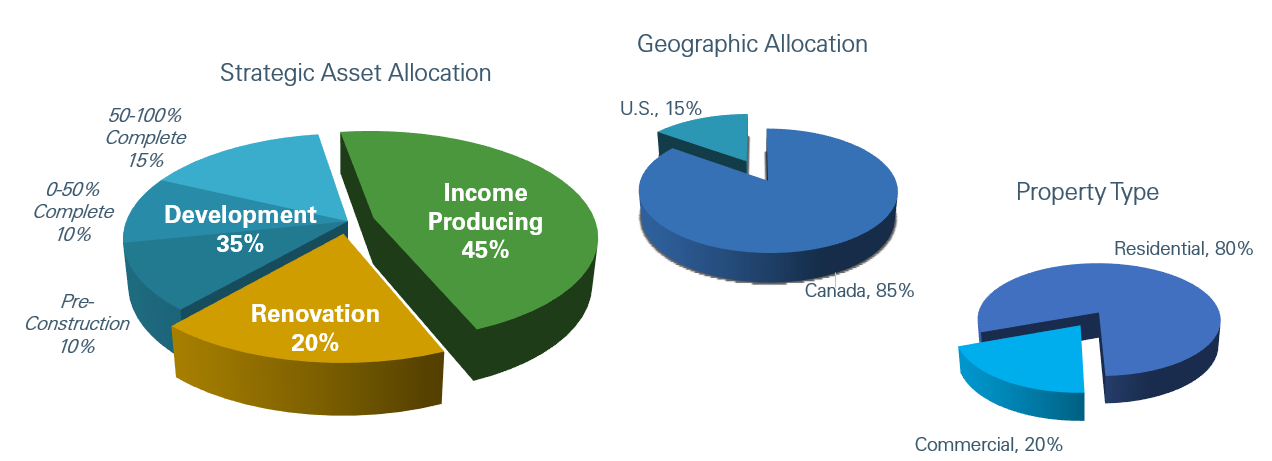 Strategic Asset Allocation

50-100% Complete 15%

0-50% Complete 10%

Pre-Construction 10%

Development 35%

Income Producing 45%

Renovation 20%

Geographic Allocation

U.S., 15%

Canada, 85%

Property Type

Residential, 80%

Commercial, 20%